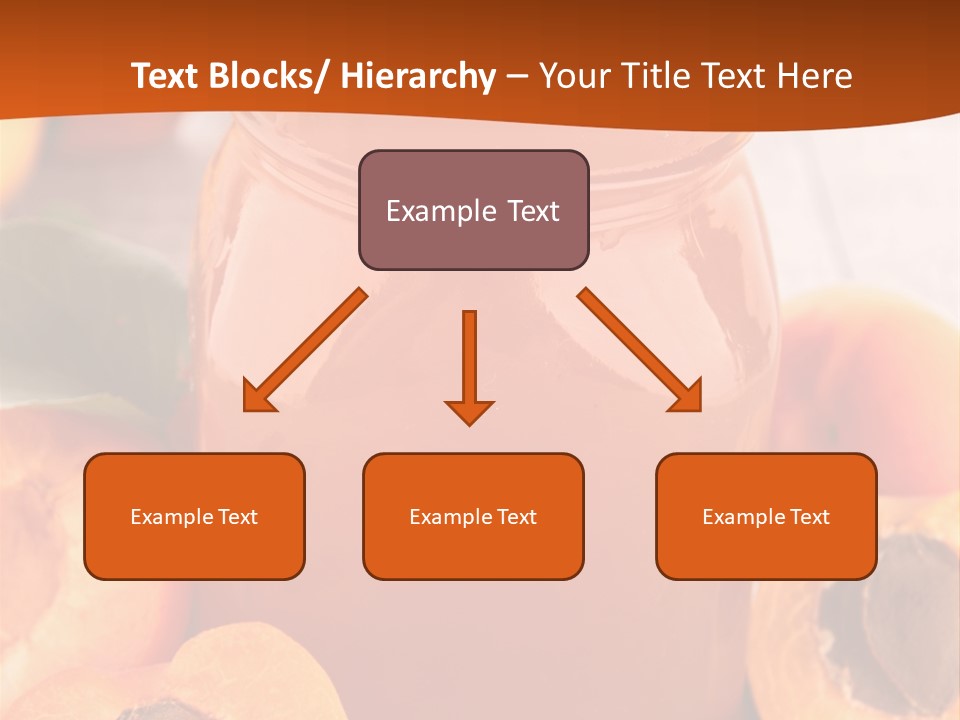 Text Blocks/ Hierarchy – Your Title Text Here

Example Text

Example Text

Example Text

Example Text